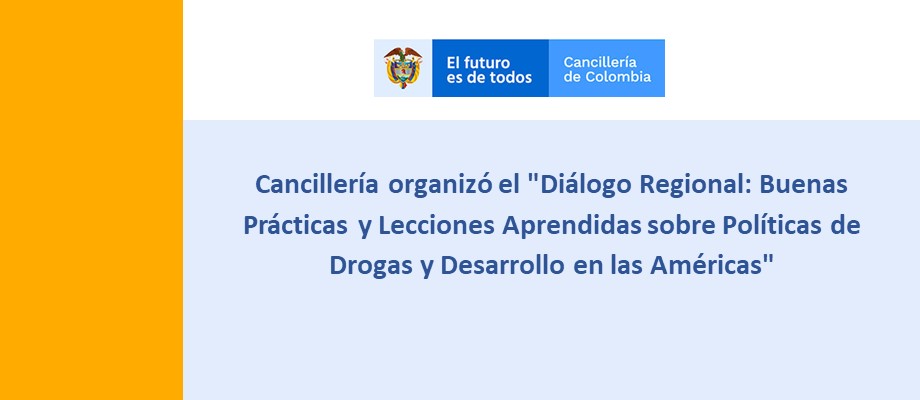 El futuro es de todos

Cancillería de Colombia

Cancillería organizó el "Diálogo Regional: Buenas Prácticas y Lecciones Aprendidas sobre Políticas de Drogas y Desarrollo en las Américas"